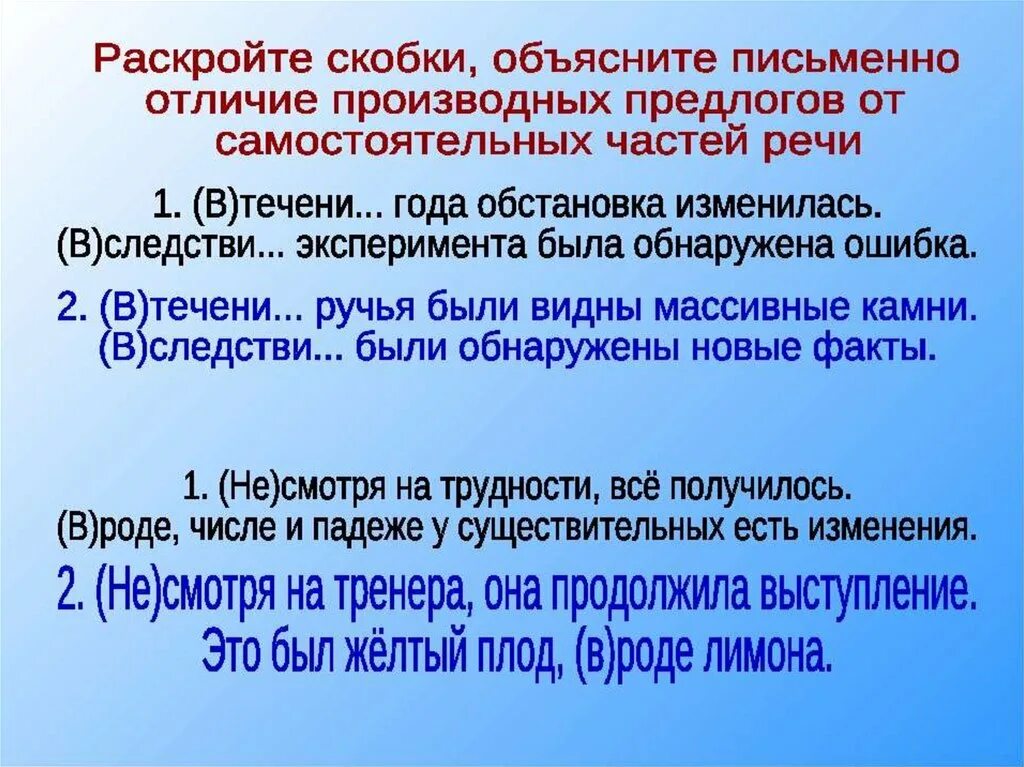 Раскройте скобки, объясните письменно отличие производных предлогов от самостоятельных частей речи

1. (В)течени... года обстановка изменилась.
(В)следстви... эксперимента была обнаружена ошибка.

2. (В)течени... ручья были видны массивные камни.
(В)следстви... были обнаружены новые факты.

1. (Не)смотря на трудности, всё получилось.
(В)роде, числе и падеже у существительных есть изменения.

2. (Не)смотря на тренера, она продолжила выступление.
Это был жёлтый плод, (в)роде лимона.